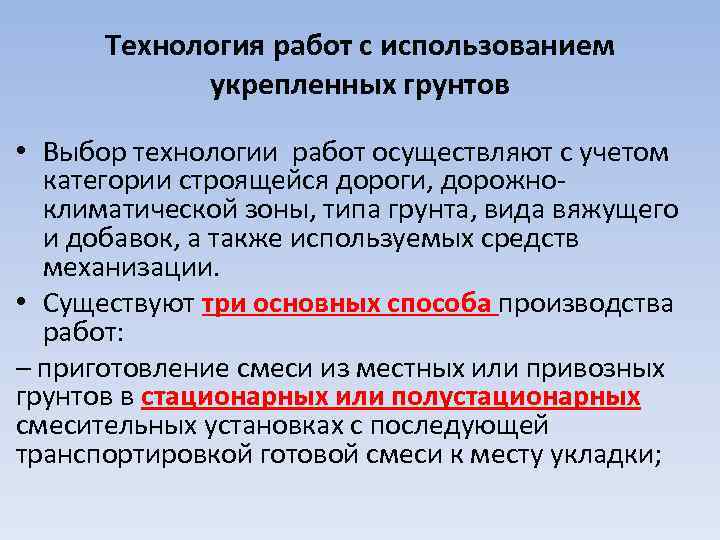 Технология работ с использованием укрепленных грунтов

• Выбор технологии работ осуществляют с учетом категории строящейся дороги, дорожно-климатической зоны, типа грунта, вида вяжущего и добавок, а также используемых средств механизации.

• Существуют три основных способа производства работ:

– приготовление смеси из местных или привозных грунтов в стационарных или полустационарных смесительных установках с последующей транспортировкой готовой смеси к месту укладки;